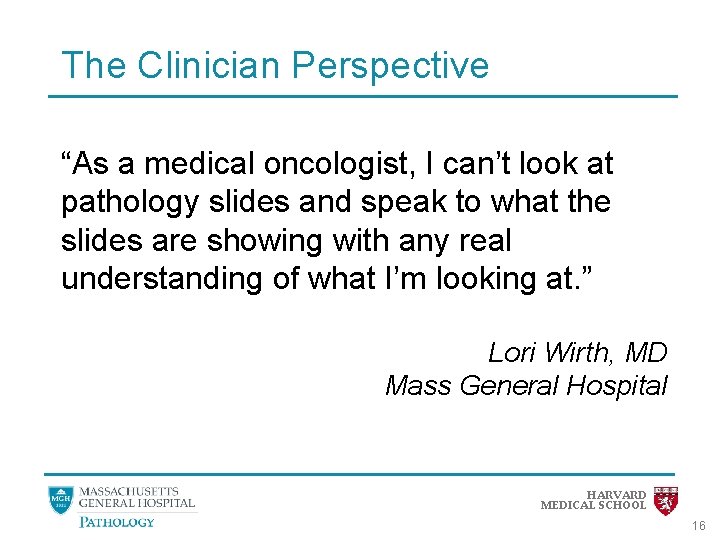 The Clinician Perspective

“As a medical oncologist, I can’t look at pathology slides and speak to what the slides are showing with any real understanding of what I’m looking at.”

Lori Wirth, MD
Mass General Hospital

MGH 1811
MASSACHUSETTS GENERAL HOSPITAL
PATHOLOGY

HARVARD MEDICAL SCHOOL

16